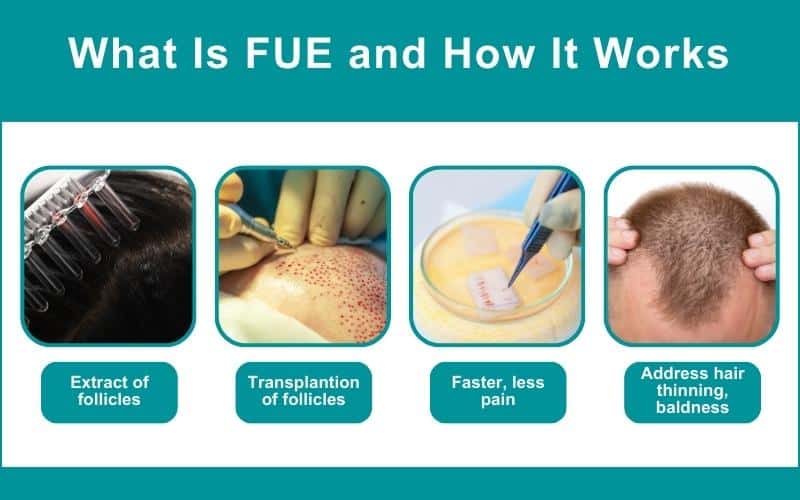 What Is FUE and How It Works

Extract of follicles

Transplantion of follicles

Faster, less pain

Address hair thinning, baldness